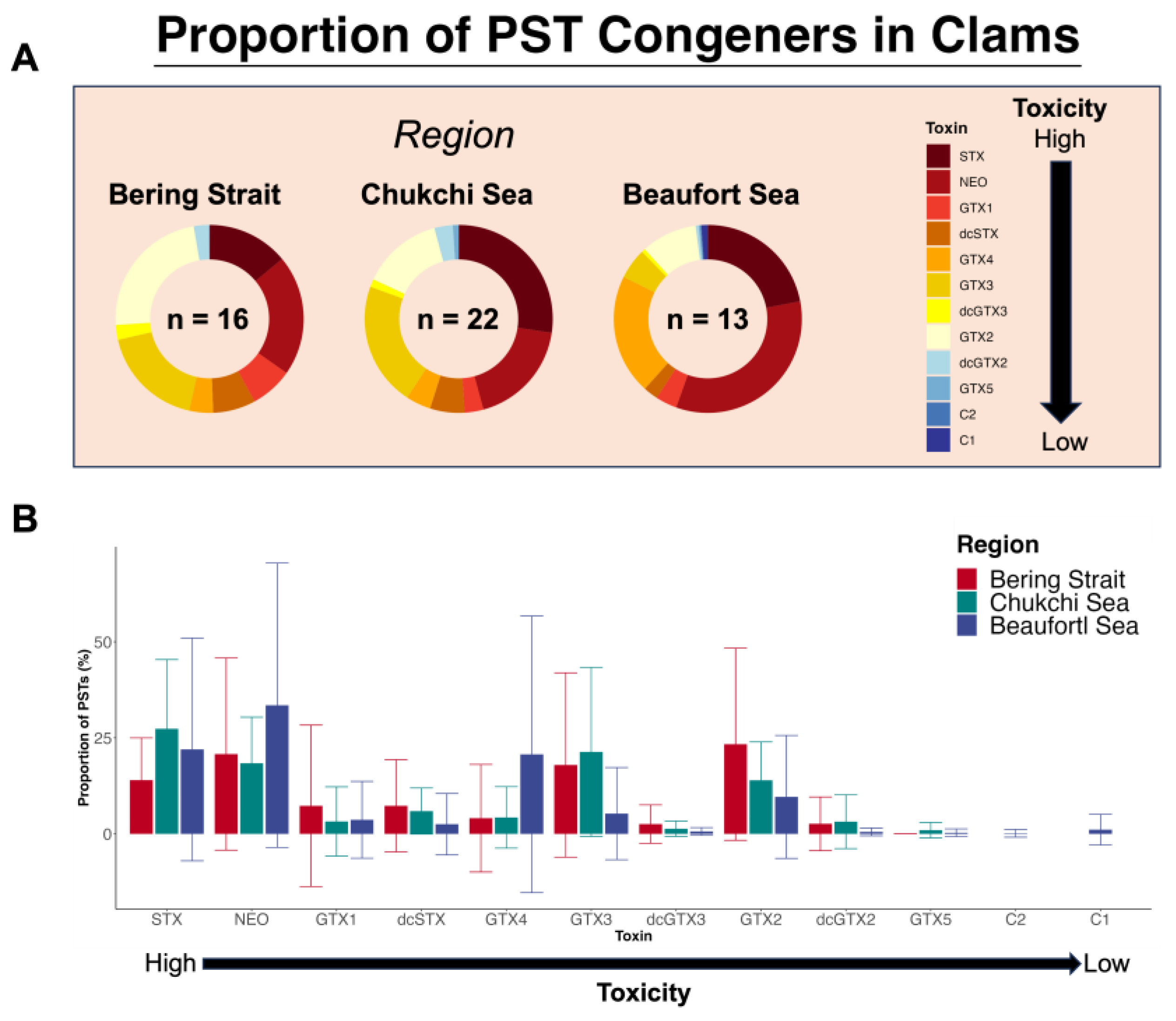 Proportion of PST Congeners in Clams

A

Region

Bering Strait

n = 16

Chukchi Sea

n = 22

Beaufort Sea

n = 13

Toxin

STX
NEO
GTX1
dcSTX
GTX4
GTX3
dcGTX3
GTX2
dcGTX2
GTX5
C2
C1

Toxicity
High
Low

B

Region
Bering Strait
Chukchi Sea
Beaufortl Sea

Proportion of PSTs (%)

50
25
0

STX NEO GTX1 dcSTX GTX4 GTX3 dcGTX3 GTX2 dcGTX2 GTX5 C2 C1

Toxin

High
Low
Toxicity